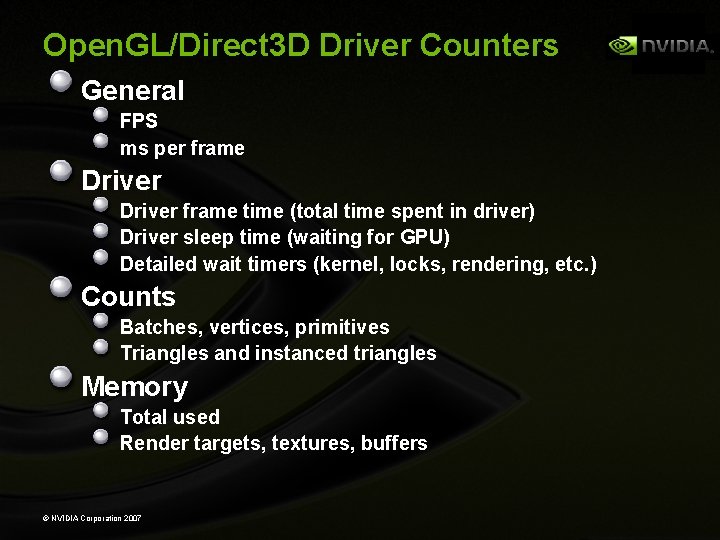 OpenGL/Direct3D Driver Counters

NVIDIA.

General
FPS
ms per frame

Driver
Driver frame time (total time spent in driver)
Driver sleep time (waiting for GPU)
Detailed wait timers (kernel, locks, rendering, etc.)

Counts
Batches, vertices, primitives
Triangles and instanced triangles

Memory
Total used
Render targets, textures, buffers

© NVIDIA Corporation 2007